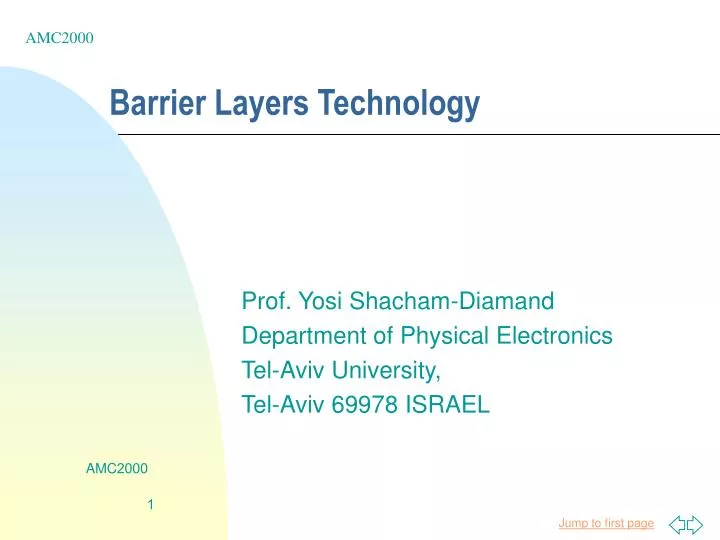 AMC2000

Barrier Layers Technology

Prof. Yosi Shacham-Diamand
Department of Physical Electronics
Tel-Aviv University,
Tel-Aviv 69978 ISRAEL

AMC2000

1

Jump to first page